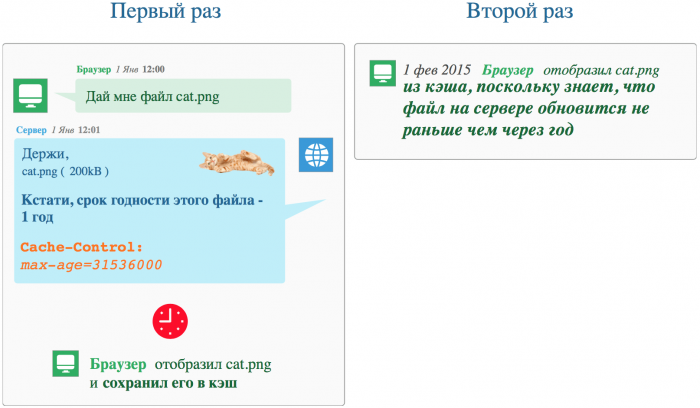 Первый раз

Браузер 1 Янв 12:00

Дай мне файл cat.png

Сервер 1 Янв 12:01

Держи,
cat.png ( 200kB )

Кстати, срок годности этого файла - 1 год

Cache-Control:
max-age=31536000

Браузер отобразил cat.png и сохранил его в кэш

Второй раз

1 фев 2015 Браузер отобразил cat.png из кэша, поскольку знает, что файл на сервере обновится не раньше чем через год